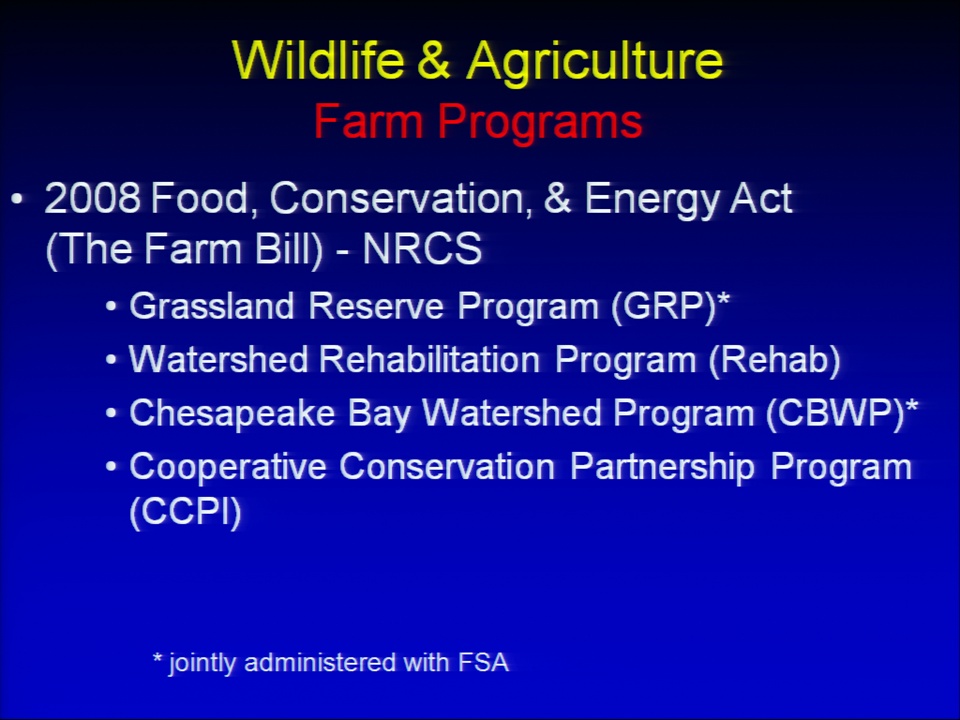 Wildlife & Agriculture
Farm Programs

• 2008 Food, Conservation, & Energy Act (The Farm Bill) - NRCS
  • Grassland Reserve Program (GRP)*
  • Watershed Rehabilitation Program (Rehab)
  • Chesapeake Bay Watershed Program (CBWP)*
  • Cooperative Conservation Partnership Program (CCPI)

* jointly administered with FSA